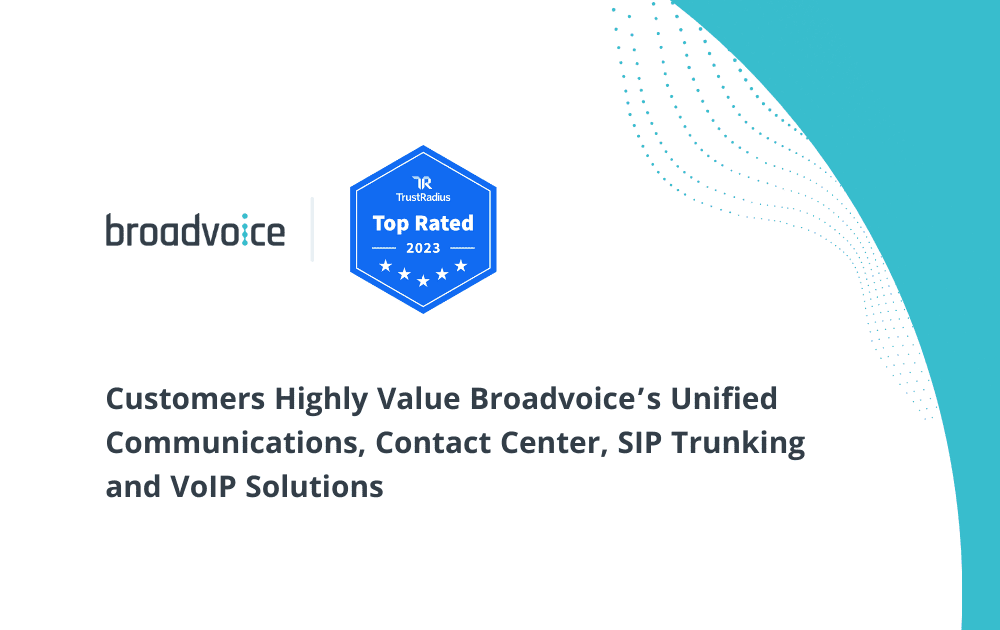 broadvoice

TR
TrustRadius
Top Rated
2023

Customers Highly Value Broadvoice's Unified Communications, Contact Center, SIP Trunking and VoIP Solutions